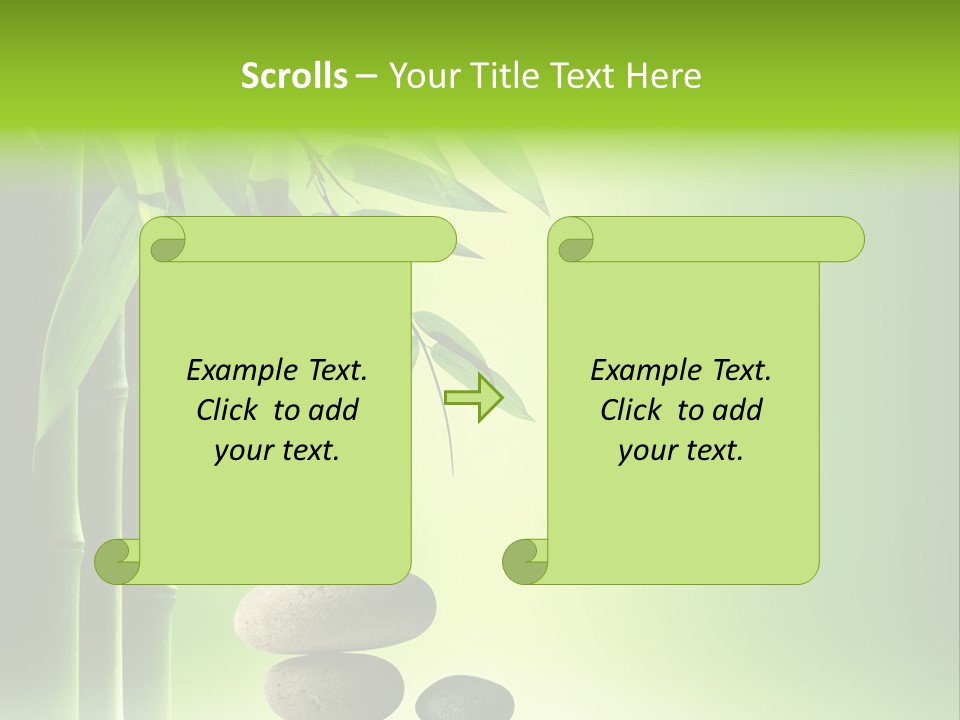 Scrolls – Your Title Text Here

Example Text. Click to add your text.

Example Text. Click to add your text.